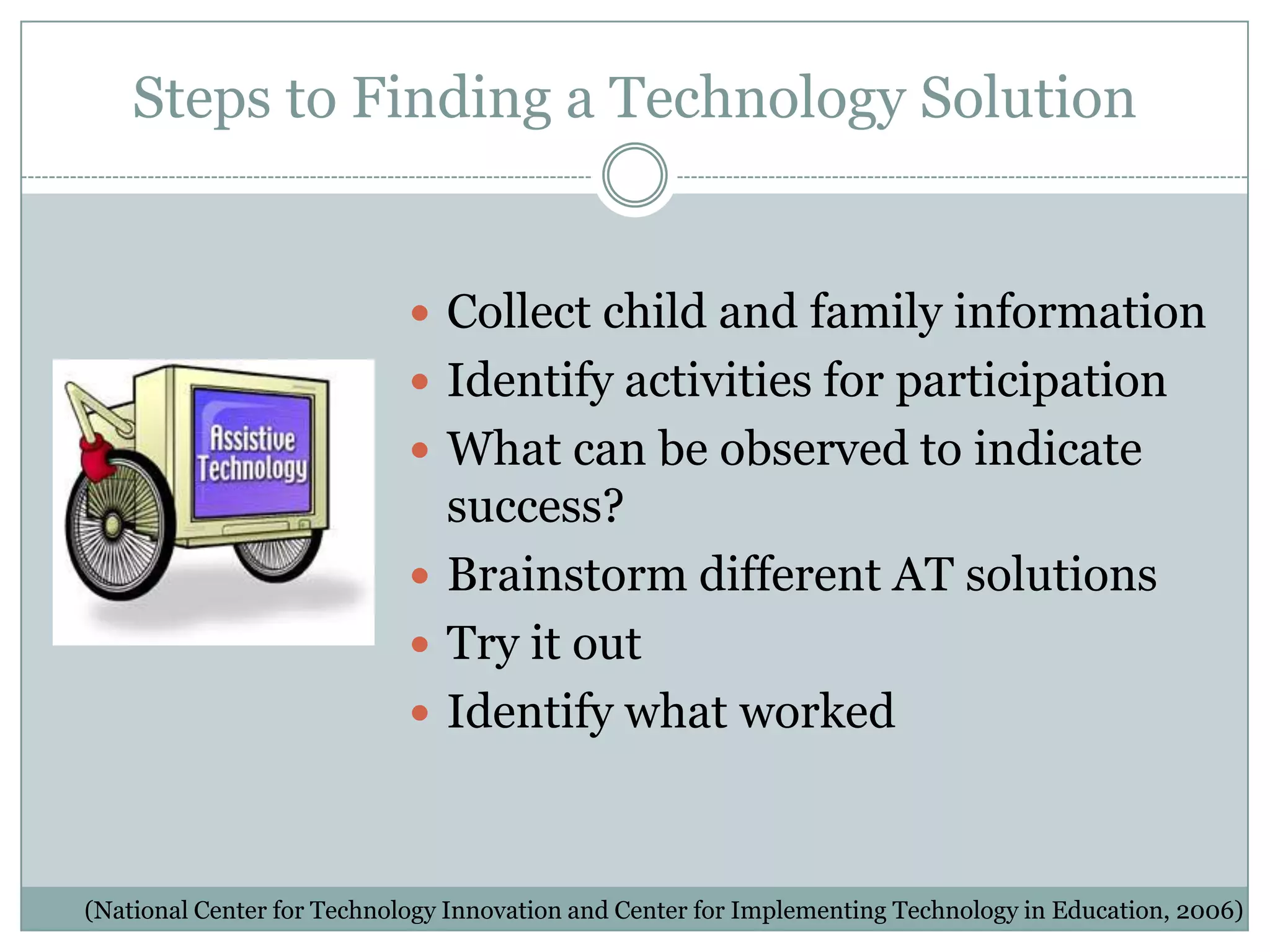 Steps to Finding a Technology Solution

Assistive Technology

- Collect child and family information
- Identify activities for participation
- What can be observed to indicate success?
- Brainstorm different AT solutions
- Try it out
- Identify what worked

(National Center for Technology Innovation and Center for Implementing Technology in Education, 2006)